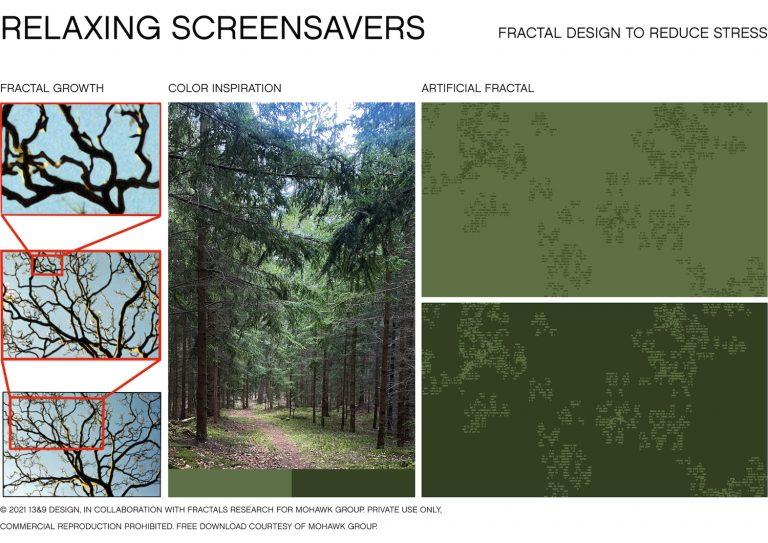 RELAXING SCREENSAVERS

FRACTAL DESIGN TO REDUCE STRESS

FRACTAL GROWTH

COLOR INSPIRATION

ARTIFICIAL FRACTAL

© 2021 13&9 DESIGN, IN COLLABORATION WITH FRACTALS RESEARCH FOR MOHAWK GROUP. PRIVATE USE ONLY, COMMERCIAL REPRODUCTION PROHIBITED. FREE DOWNLOAD COURTESY OF MOHAWK GROUP.